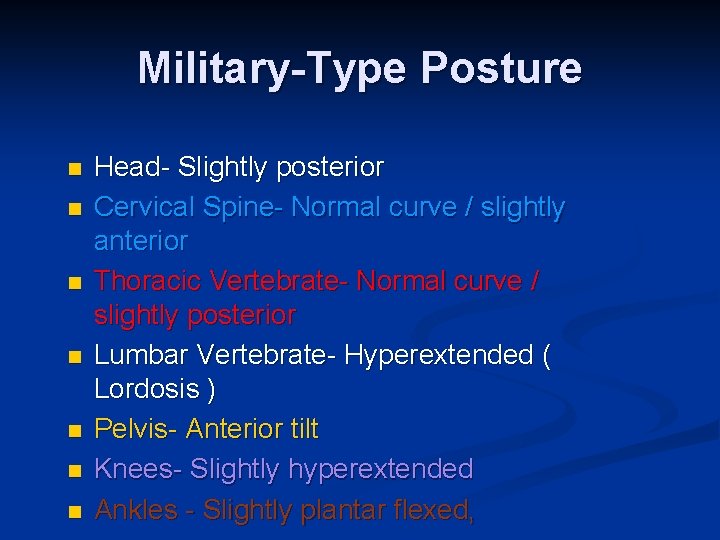 Military-Type Posture

- Head- Slightly posterior
- Cervical Spine- Normal curve / slightly anterior
- Thoracic Vertebrate- Normal curve / slightly posterior
- Lumbar Vertebrate- Hyperextended ( Lordosis )
- Pelvis- Anterior tilt
- Knees- Slightly hyperextended
- Ankles - Slightly plantar flexed,